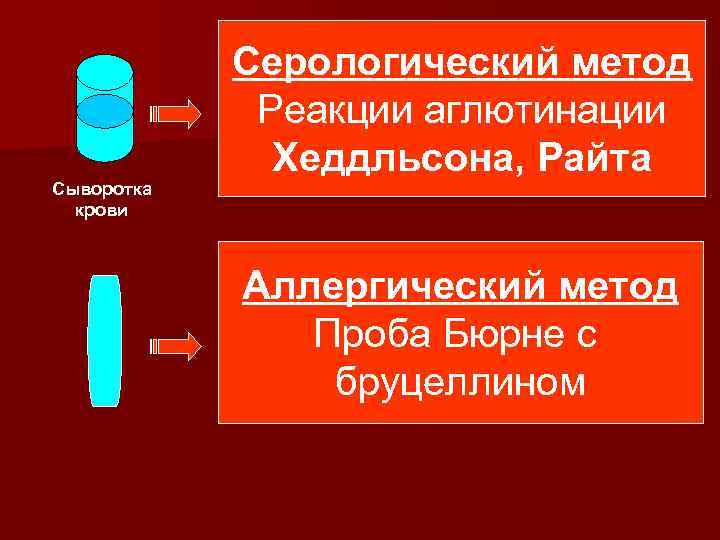 Сыворотка крови

Серологический метод
Реакции аглютинации
Хеддльсона, Райта

Аллергический метод
Проба Бюрне с бруцеллином